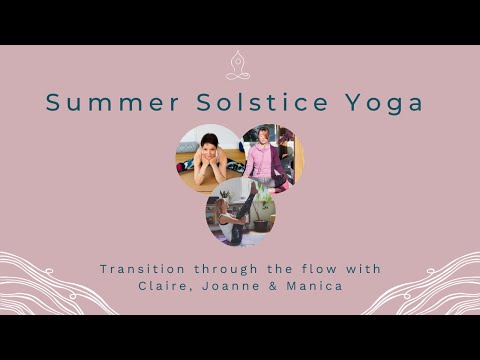 Summer Solstice Yoga

Transition through the flow with
Claire, Joanne & Manica